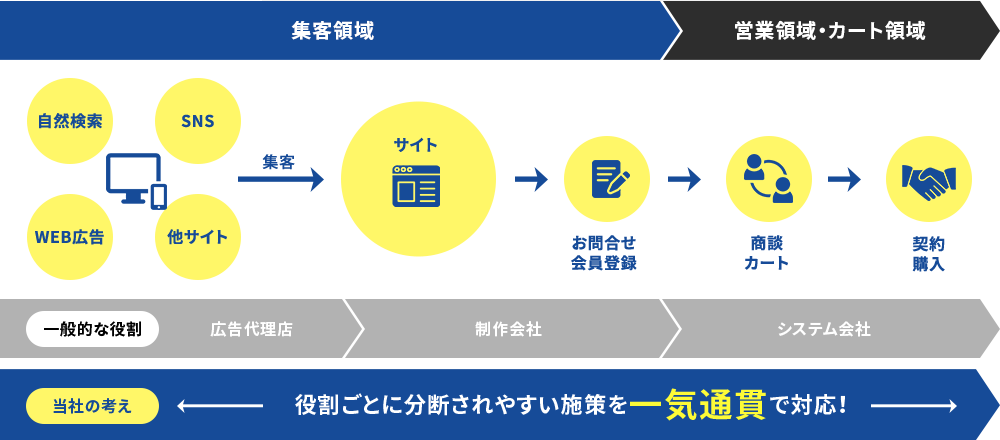 集客領域

営業領域・カート領域

自然検索

SNS

WEB広告

他サイト

集客

サイト

お問合せ
会員登録

商談
カート

契約
購入

一般的な役割

広告代理店

制作会社

システム会社

当社の考え

役割ごとに分断されやすい施策を一気通貫で対応!